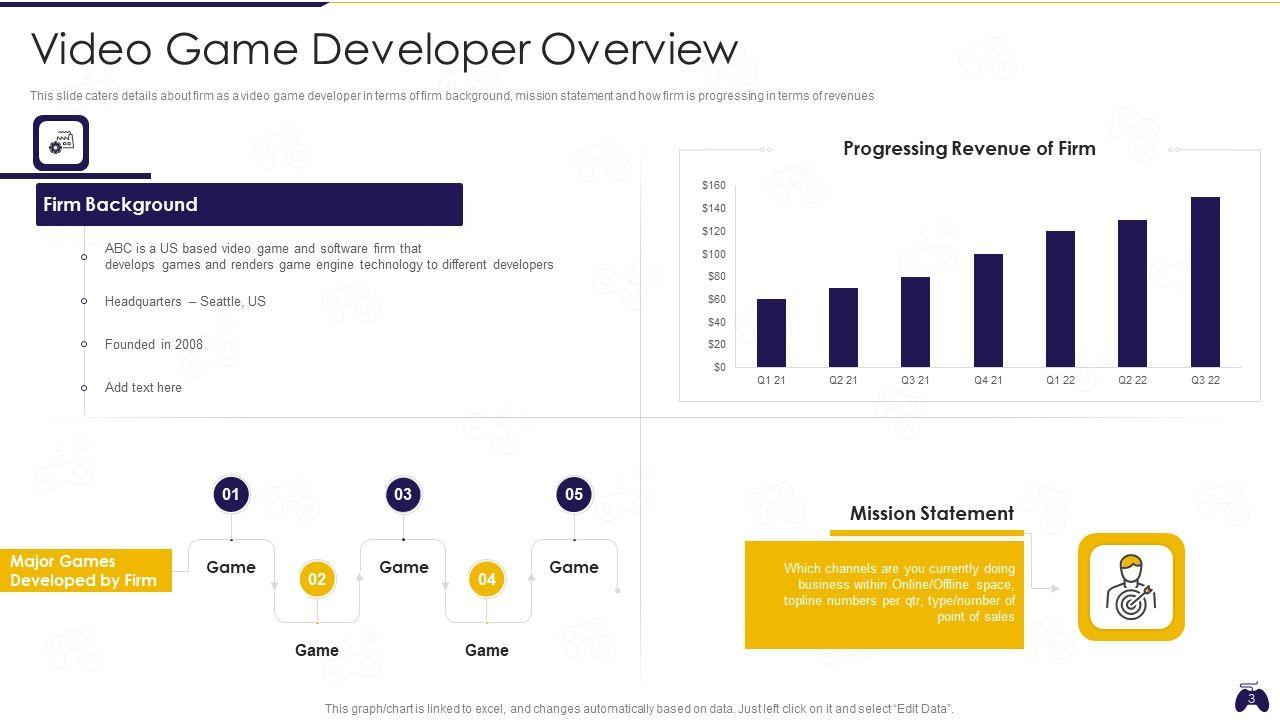 Video Game Developer Overview

This slide caters details about firm as a video game developer in terms of firm background, mission statement and how firm is progressing in terms of revenues

Firm Background

ABC is a US based video game and software firm that develops games and renders game engine technology to different developers

Headquarters – Seattle, US

Founded in 2008

Add text here

Progressing Revenue of Firm

$160
$140
$120
$100
$80
$60
$40
$20
$0

Q1 21 Q2 21 Q3 21 Q4 21 Q1 22 Q2 22 Q3 22

Major Games Developed by Firm

01 Game
02 Game
03 Game
04 Game
05 Game

Mission Statement

Which channels are you currently doing business within Online/Offline space, topline numbers per qtr, type/number of point of sales

This graph/chart is linked to excel, and changes automatically based on data. Just left click on it and select "Edit Data".

3